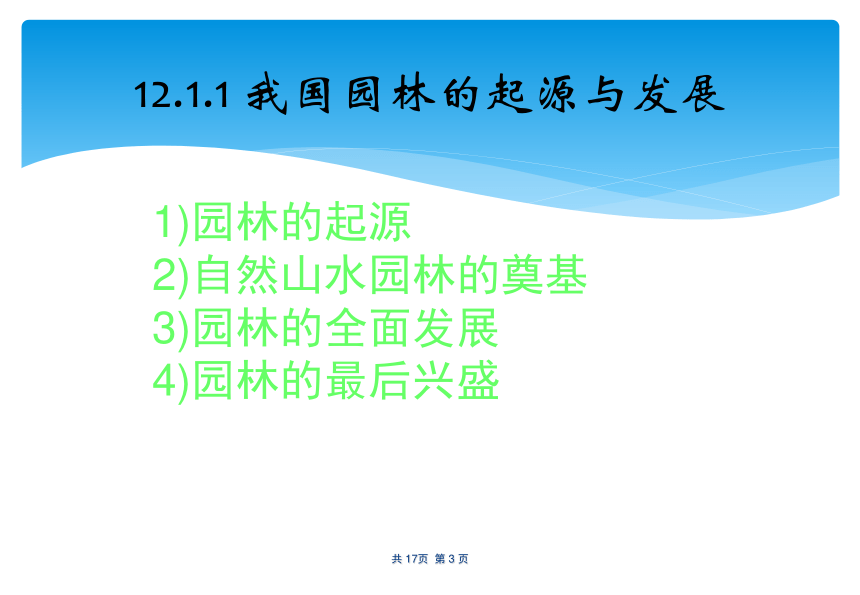 12.1.1 我国园林的起源与发展

1)园林的起源
2)自然山水园林的奠基
3)园林的全面发展
4)园林的最后兴盛

共 17页 第 3 页